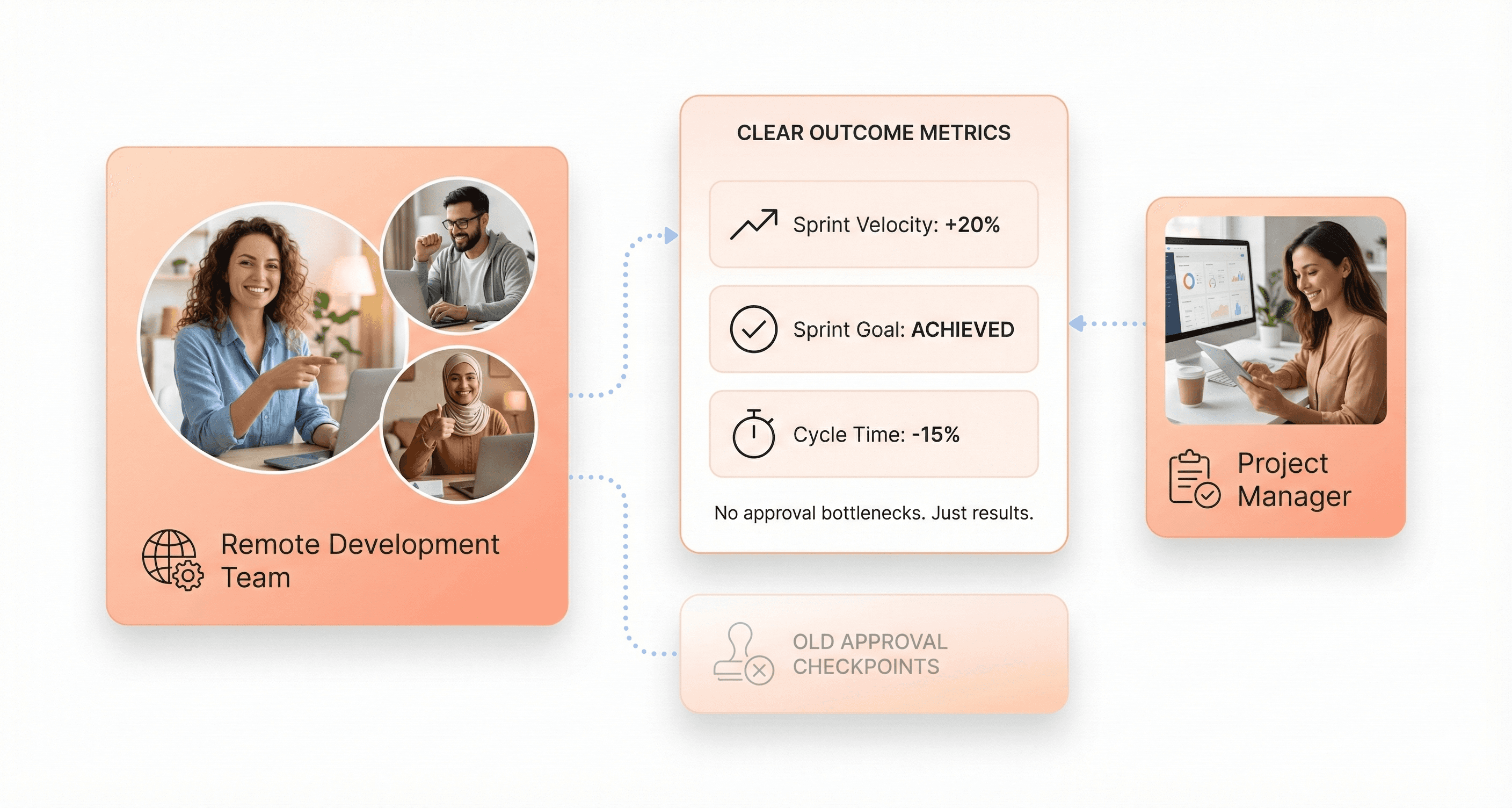 Remote Development Team

CLEAR OUTCOME METRICS

Sprint Velocity: +20%

Sprint Goal: ACHIEVED

Cycle Time: -15%

No approval bottlenecks. Just results.

OLD APPROVAL CHECKPOINTS

Project Manager